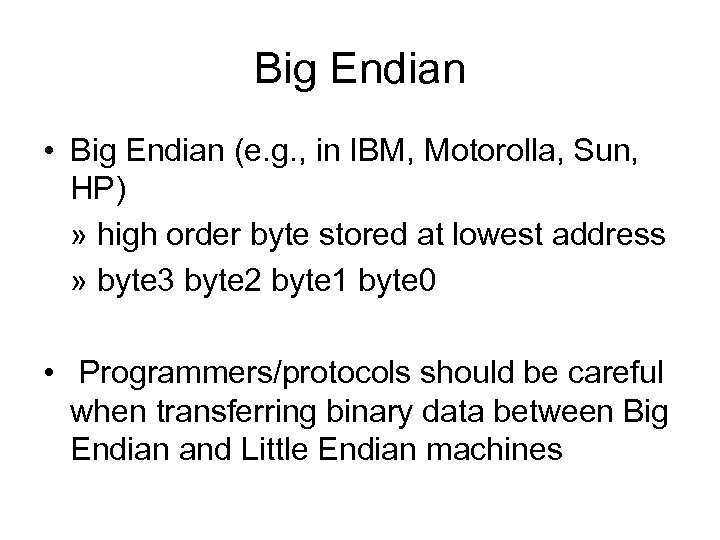 Big Endian

• Big Endian (e.g., in IBM, Motorolla, Sun, HP)

» high order byte stored at lowest address

» byte3 byte2 byte1 byte0

• Programmers/protocols should be careful when transferring binary data between Big Endian and Little Endian machines